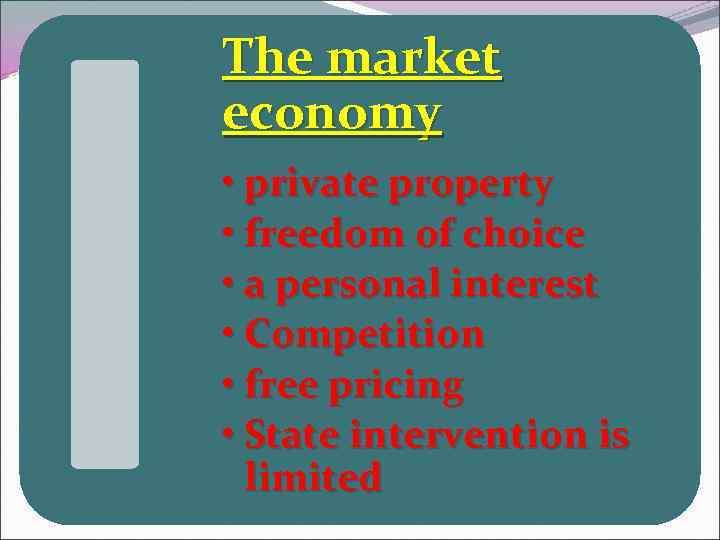 The market economy

• private property
• freedom of choice
• a personal interest
• Competition
• free pricing
• State intervention is limited